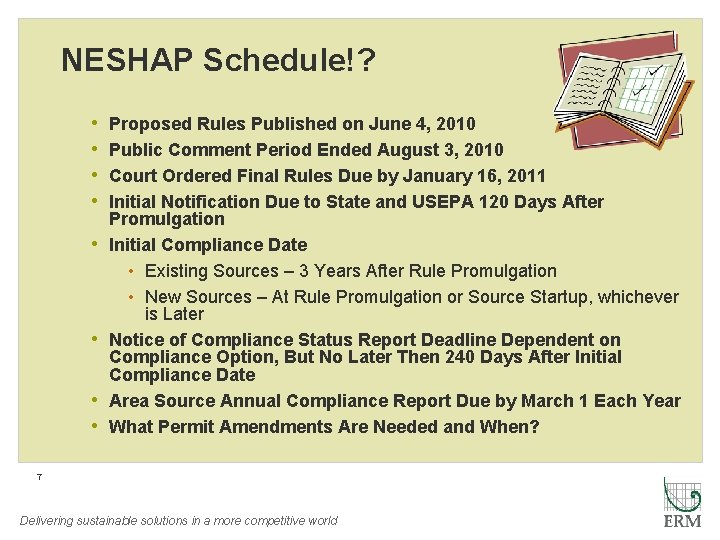 NESHAP Schedule!?

• Proposed Rules Published on June 4, 2010
• Public Comment Period Ended August 3, 2010
• Court Ordered Final Rules Due by January 16, 2011
• Initial Notification Due to State and USEPA 120 Days After Promulgation
• Initial Compliance Date
  • Existing Sources – 3 Years After Rule Promulgation
  • New Sources – At Rule Promulgation or Source Startup, whichever is Later
• Notice of Compliance Status Report Deadline Dependent on Compliance Option, But No Later Then 240 Days After Initial Compliance Date
• Area Source Annual Compliance Report Due by March 1 Each Year
• What Permit Amendments Are Needed and When?

7

Delivering sustainable solutions in a more competitive world

ERM